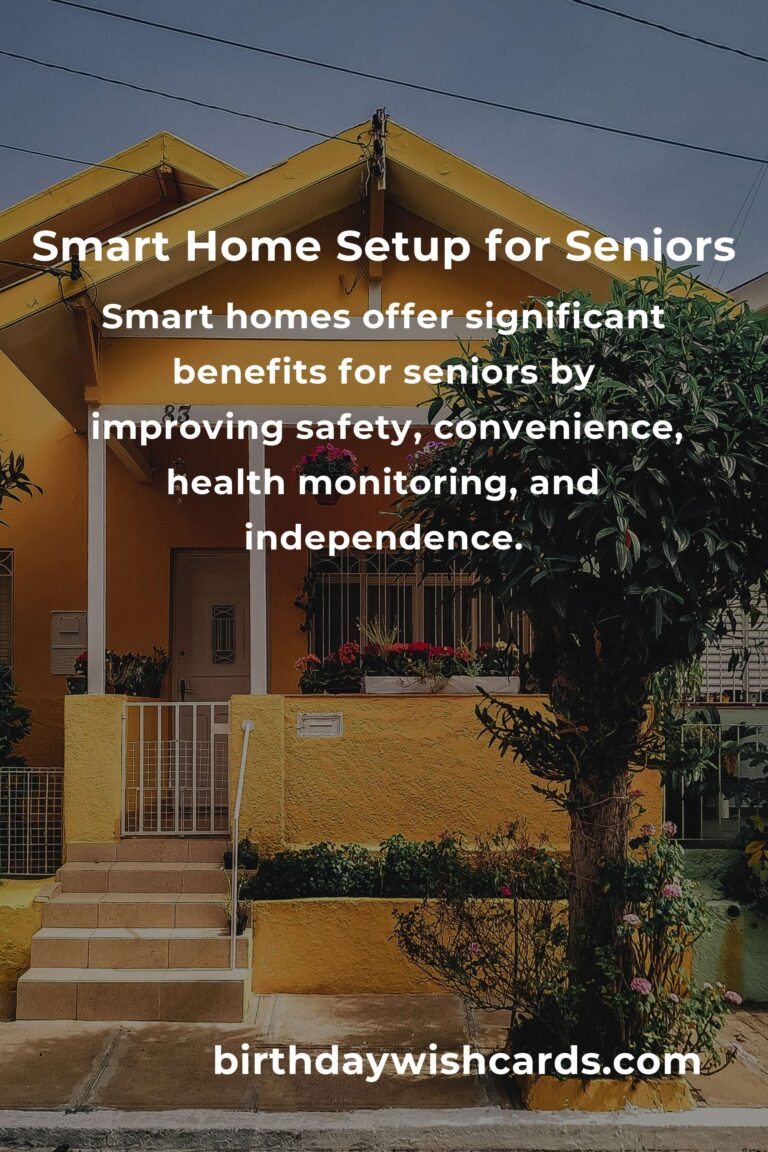 Smart Home Setup for Seniors

Smart homes offer significant benefits for seniors by improving safety, convenience, health monitoring, and independence.

83

birthdaywishcards.com